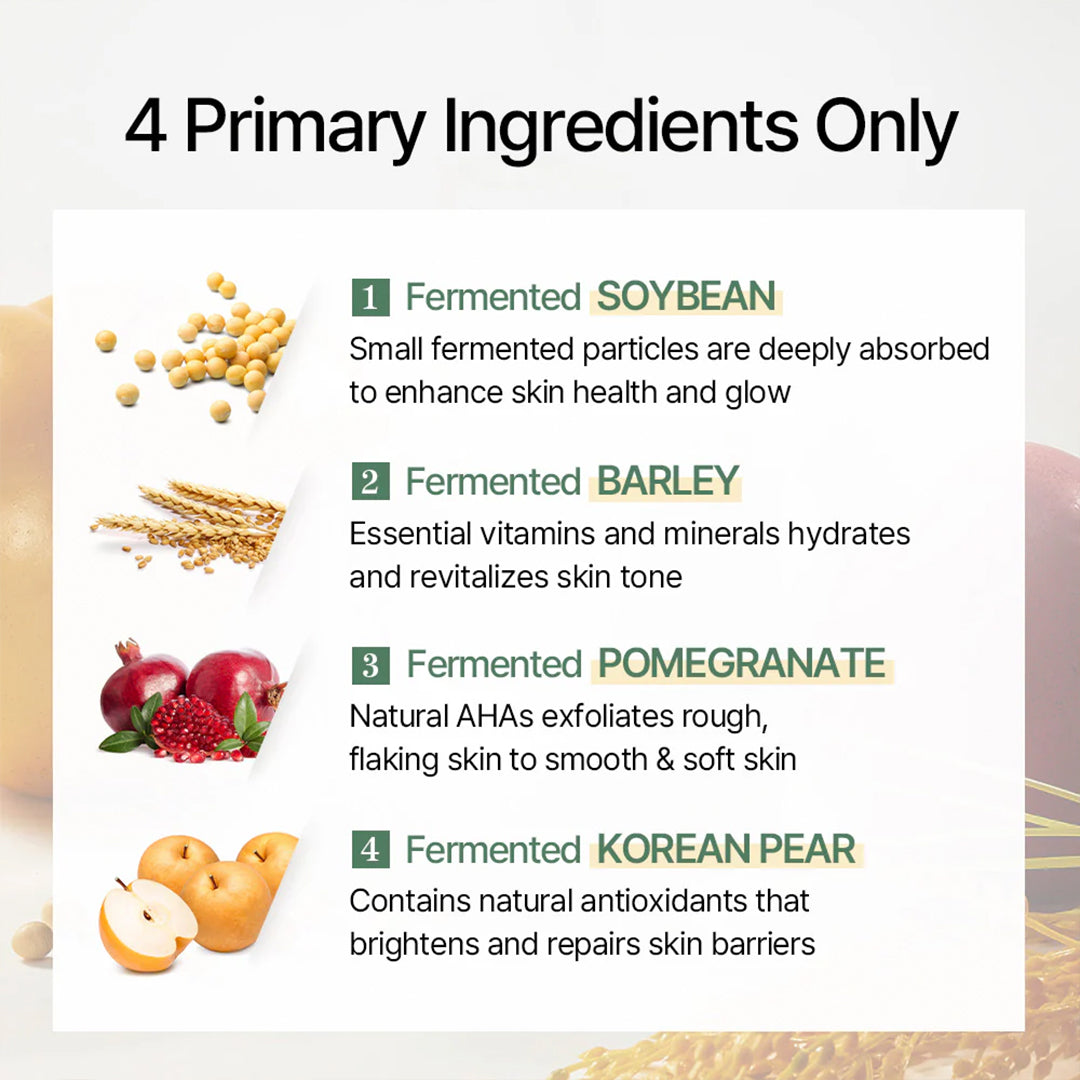 4 Primary Ingredients Only

1 Fermented SOYBEAN
Small fermented particles are deeply absorbed to enhance skin health and glow

2 Fermented BARLEY
Essential vitamins and minerals hydrates and revitalizes skin tone

3 Fermented POMEGRANATE
Natural AHAs exfoliates rough, flaking skin to smooth & soft skin

4 Fermented KOREAN PEAR
Contains natural antioxidants that brightens and repairs skin barriers